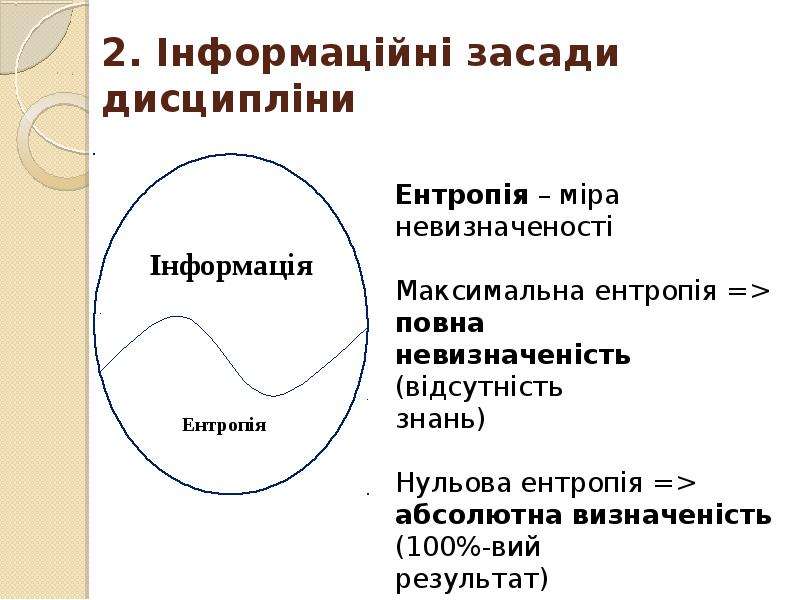 2. Інформаційні засади дисципліни

Інформація

Ентропія

Ентропія – міра невизначеності

Максимальна ентропія => повна невизначеність (відсутність знань)

Нульова ентропія => абсолютна визначеність (100%-вий результат)